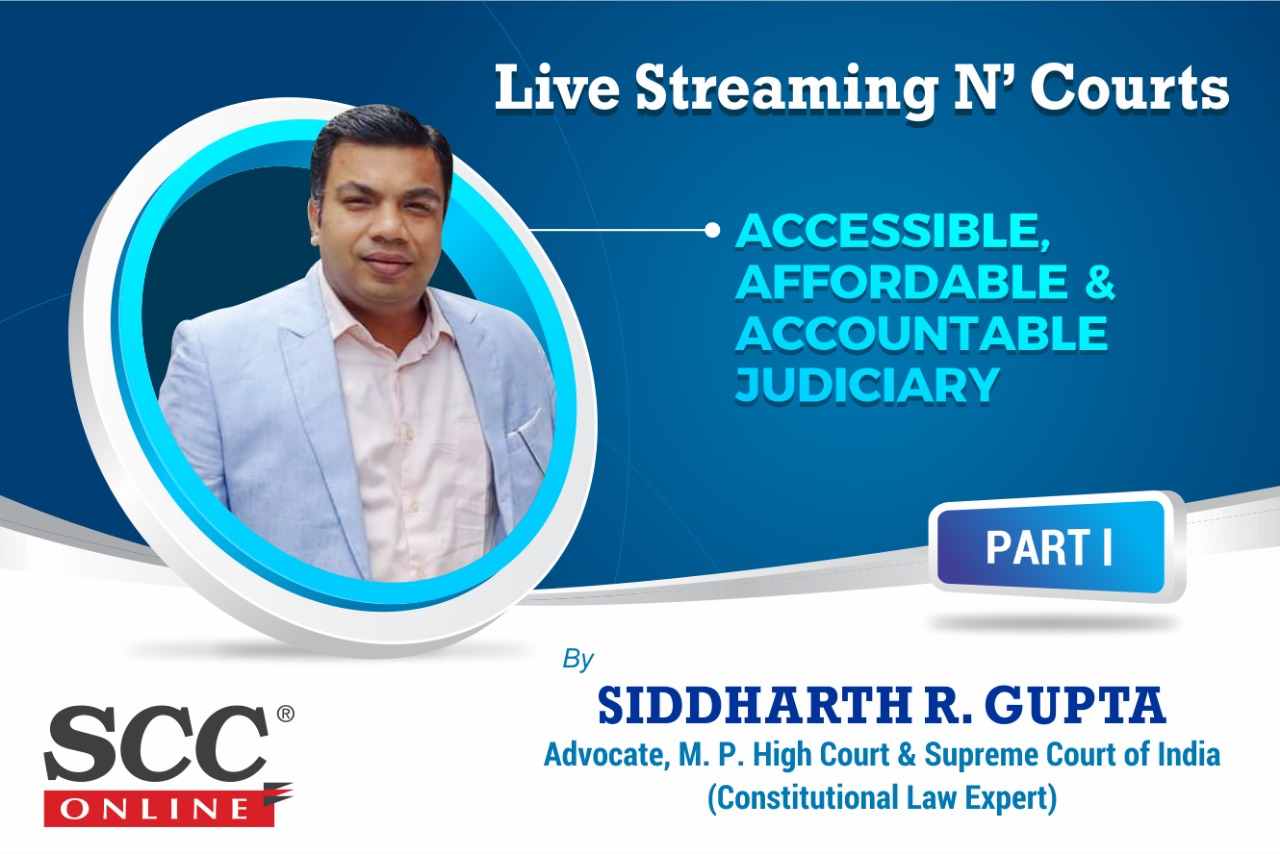 Live Streaming N' Courts

ACCESSIBLE, AFFORDABLE & ACCOUNTABLE JUDICIARY

PART I

By

SIDDHARTH R. GUPTA

Advocate, M. P. High Court & Supreme Court of India (Constitutional Law Expert)

SCC® ONLINE